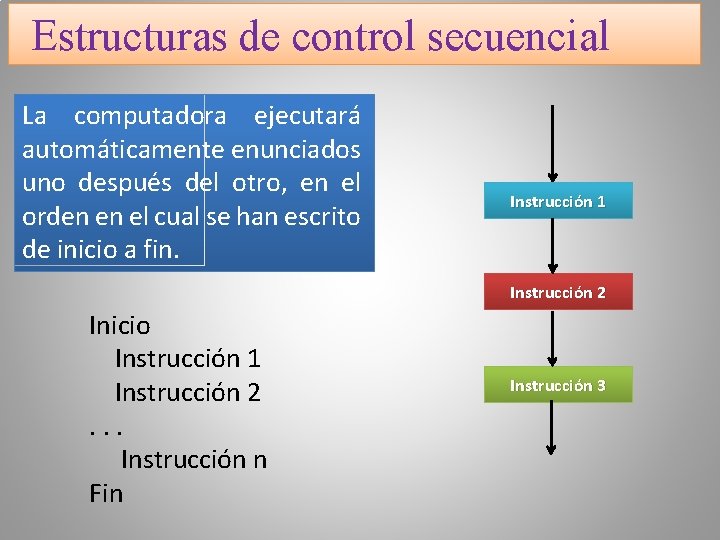 Estructuras de control secuencial

La computadora ejecutará automáticamente enunciados uno después del otro, en el orden en el cual se han escrito de inicio a fin.

Inicio
Instrucción 1
Instrucción 2
. . .
Instrucción n
Fin

Instrucción 1
Instrucción 2
Instrucción 3